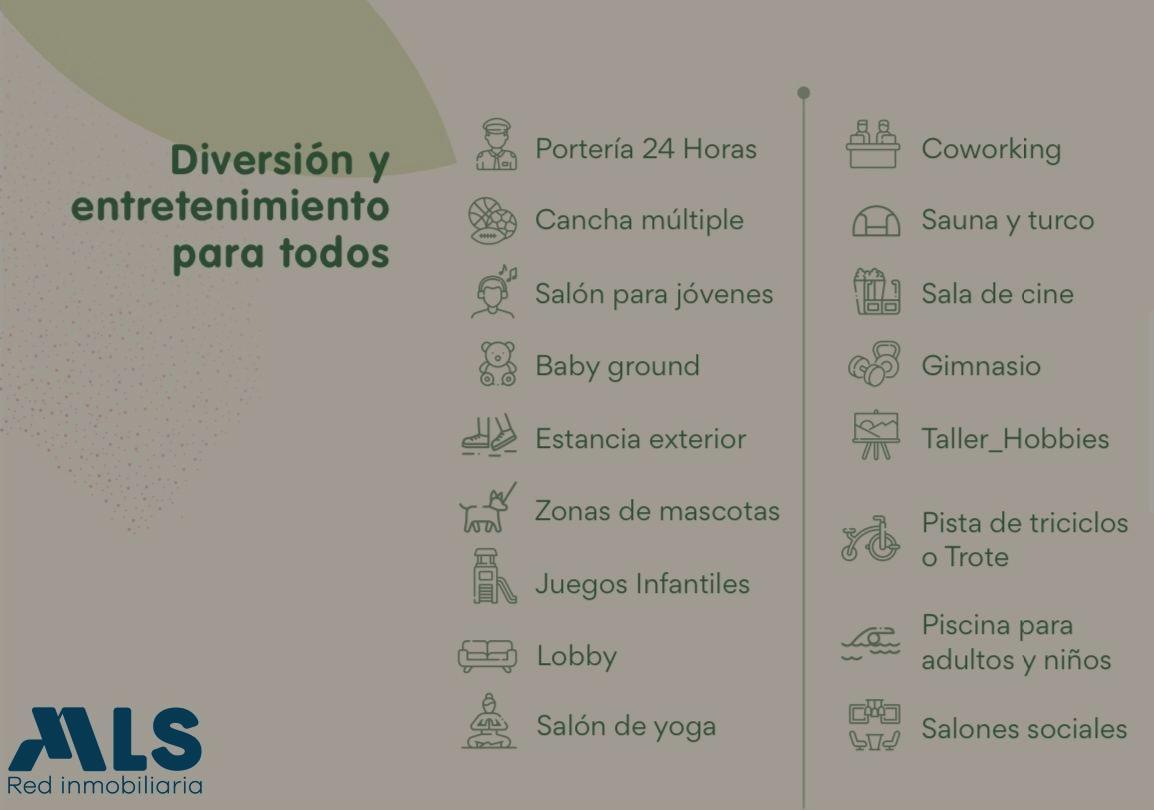 Diversión y entretenimiento para todos

Portería 24 Horas
Cancha múltiple
Salón para jóvenes
Baby ground
Estancia exterior
Zonas de mascotas
Juegos Infantiles
Lobby
Salón de yoga

Coworking
Sauna y turco
Sala de cine
Gimnasio
Taller_Hobbies
Pista de triciclos o Trote
Piscina para adultos y niños
Salones sociales

MLS
Red inmobiliaria